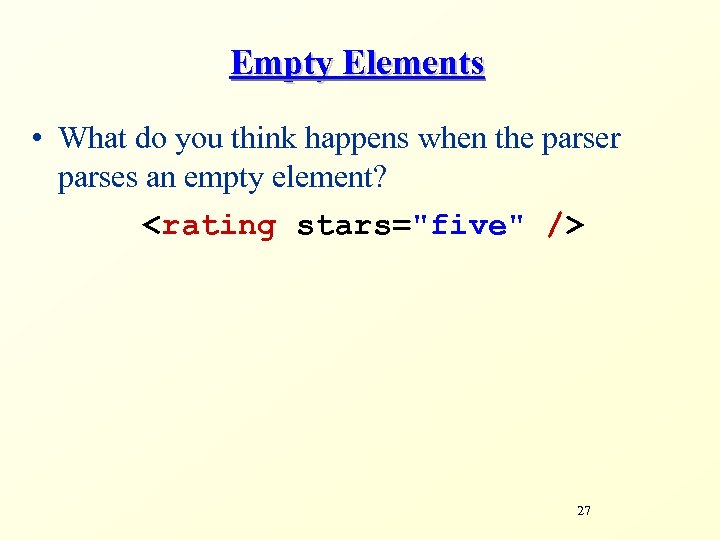 Empty Elements

• What do you think happens when the parser parses an empty element?

<rating stars="five" />

27